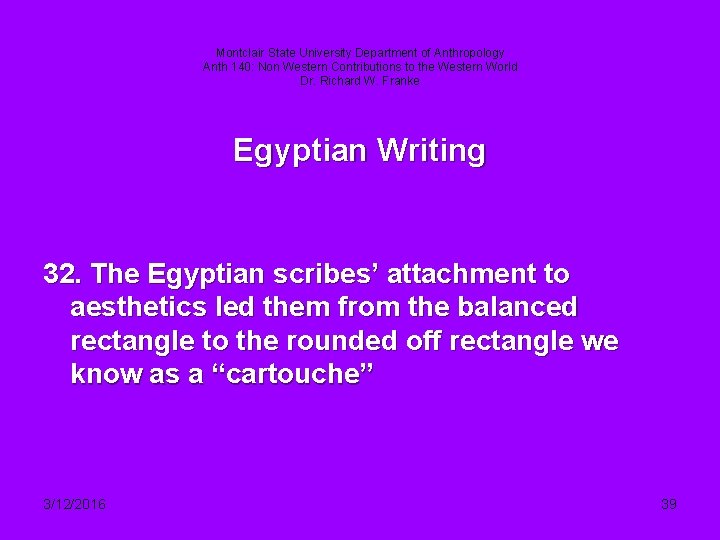 Montclair State University Department of Anthropology
Anth 140: Non Western Contributions to the Western World
Dr. Richard W. Franke

Egyptian Writing

32. The Egyptian scribes’ attachment to aesthetics led them from the balanced rectangle to the rounded off rectangle we know as a “cartouche”

3/12/2016

39